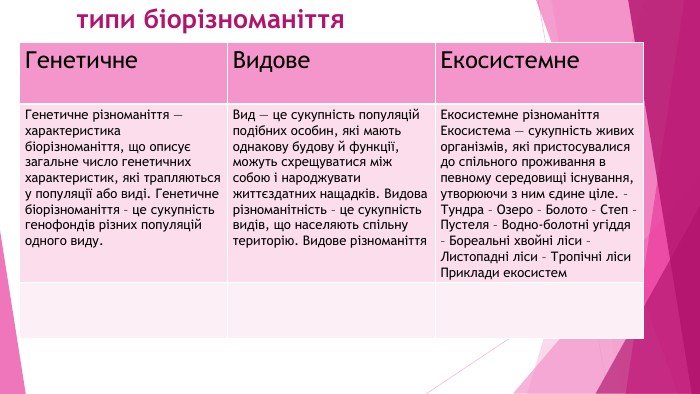 типи біорізноманіття

| Генетичне | Видове | Екосистемне |
|---|---|---|
| Генетичне різноманіття — характеристика біорізноманіття, що описує загальне число генетичних характеристик, які трапляються у популяції або виді. Генетичне біорізноманіття – це сукупність генофондів різних популяцій одного виду. | Вид — це сукупність популяцій подібних особин, які мають однакову будову й функції, можуть схрещуватися між собою і народжувати життєздатних нащадків. Видова різноманітність – це сукупність видів, що населяють спільну територію. Видове різноманіття | Екосистемне різноманіття Екосистема — сукупність живих організмів, які пристосувалися до спільного проживання в певному середовищі існування, утворюючи з ним єдине ціле. – Тундра – Озеро – Болото – Степ – Пустеля – Водно-болотні угіддя – Бореальні хвойні ліси – Листопадні ліси – Тропічні ліси Приклади екосистем |
| | | |